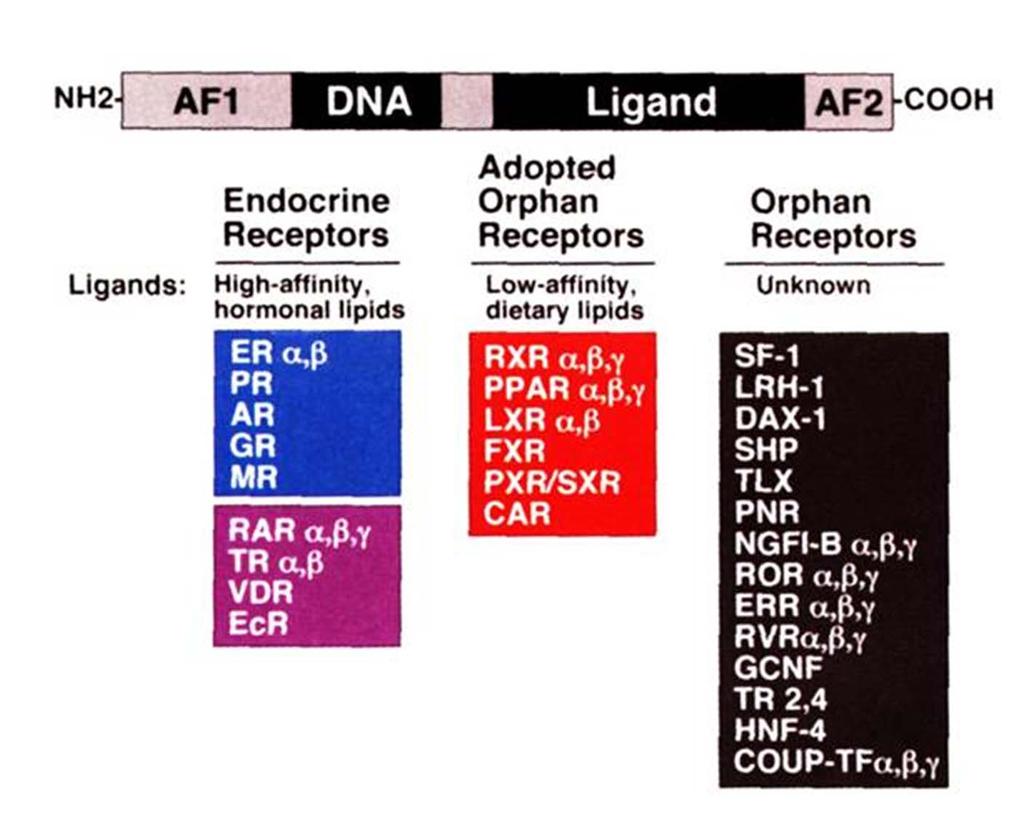 NH2- AF1 DNA Ligand AF2 -COOH

Endocrine Receptors

Adopted Orphan Receptors

Orphan Receptors

Ligands:

High-affinity, hormonal lipids

Low-affinity, dietary lipids

Unknown

ER $\alpha,\beta$
PR
AR
GR
MR

RAR $\alpha,\beta,\gamma$
TR $\alpha,\beta$
VDR
EcR

RXR $\alpha,\beta,\gamma$
PPAR $\alpha,\beta,\gamma$
LXR $\alpha,\beta$
FXR
PXR/SXR
CAR

SF-1
LRH-1
DAX-1
SHP
TLX
PNR
NGFI-B $\alpha,\beta,\gamma$
ROR $\alpha,\beta,\gamma$
ERR $\alpha,\beta,\gamma$
RVR$\alpha,\beta,\gamma$
GCNF
TR 2,4
HNF-4
COUP-TF$\alpha,\beta,\gamma$